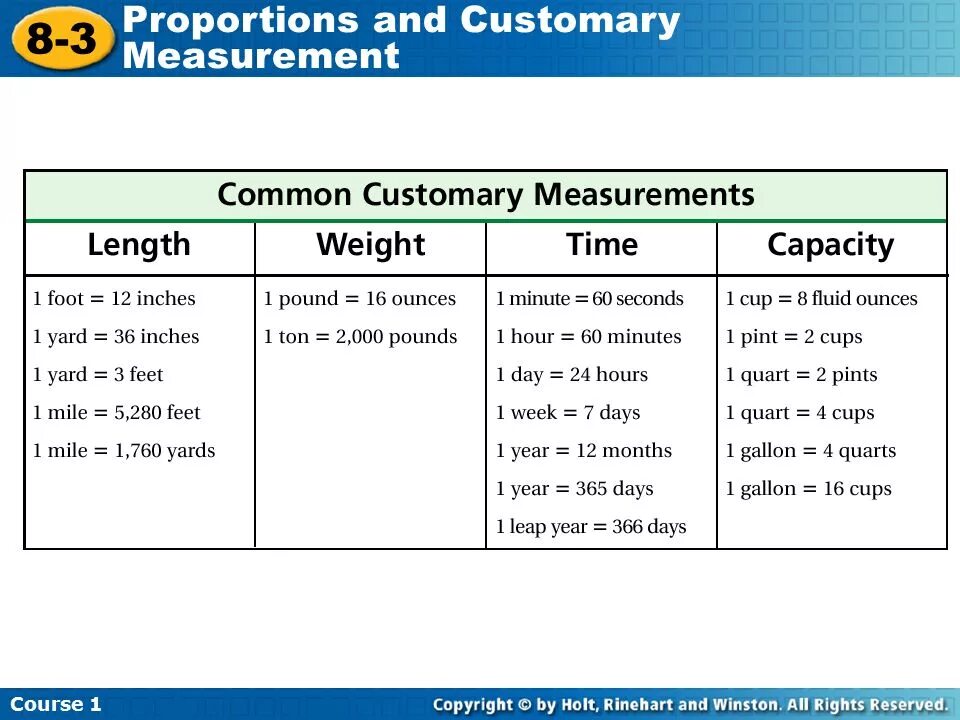 8-3 Proportions and Customary Measurement

Common Customary Measurements

| Length | Weight | Time | Capacity |
|---|---|---|---|
| 1 foot = 12 inches | 1 pound = 16 ounces | 1 minute = 60 seconds | 1 cup = 8 fluid ounces |
| 1 yard = 36 inches | 1 ton = 2,000 pounds | 1 hour = 60 minutes | 1 pint = 2 cups |
| 1 yard = 3 feet | | 1 day = 24 hours | 1 quart = 2 pints |
| 1 mile = 5,280 feet | | 1 week = 7 days | 1 quart = 4 cups |
| 1 mile = 1,760 yards | | 1 year = 12 months | 1 gallon = 4 quarts |
| | | 1 year = 365 days | 1 gallon = 16 cups |
| | | 1 leap year = 366 days | |

Course 1

Copyright © by Holt, Rinehart and Winston. All Rights Reserved.